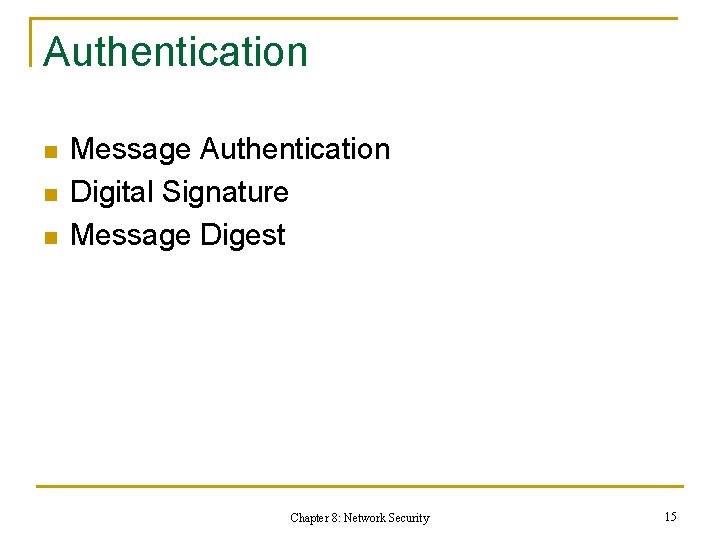 Authentication

- Message Authentication
- Digital Signature
- Message Digest

Chapter 8: Network Security

15